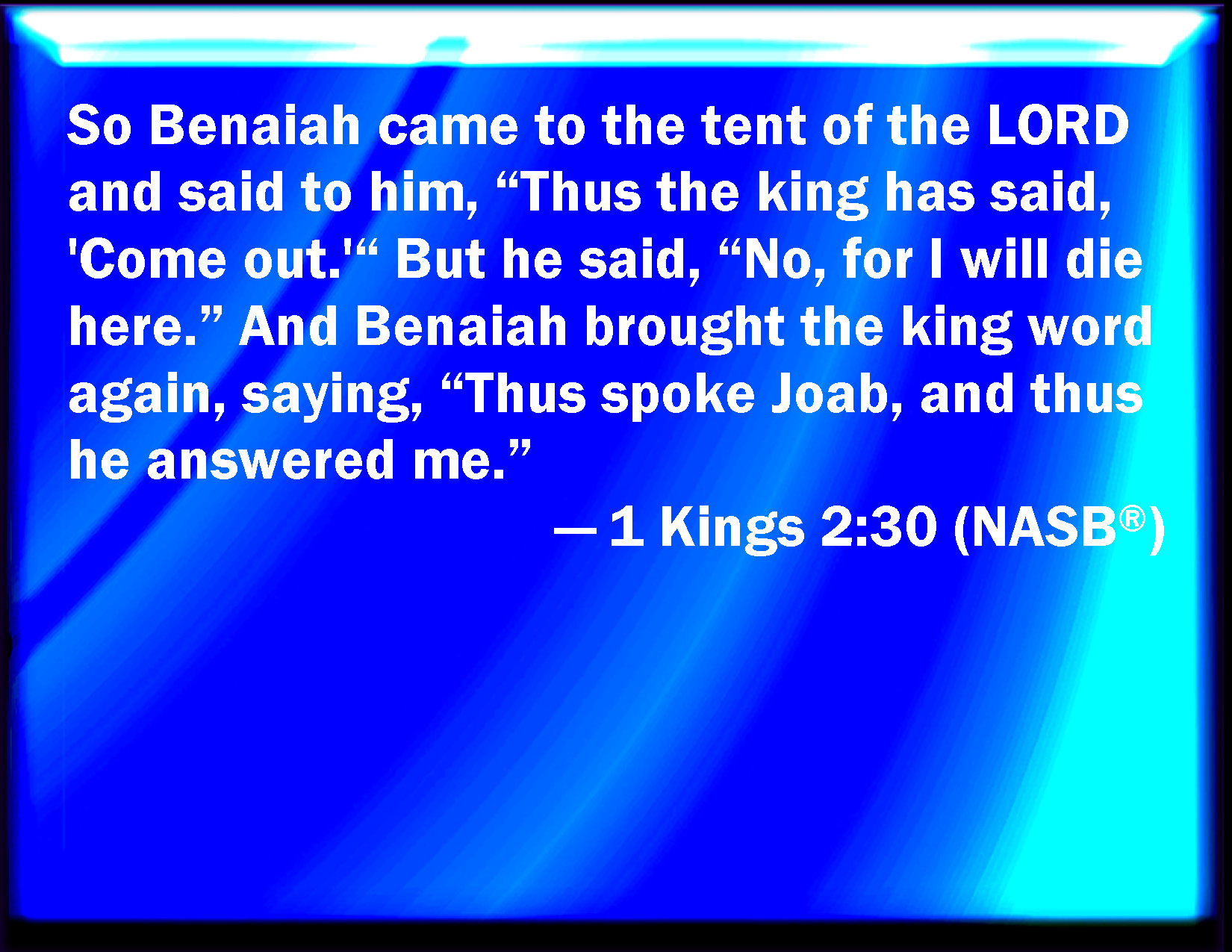 So Benaiah came to the tent of the LORD and said to him, “Thus the king has said, 'Come out.'“ But he said, “No, for I will die here.” And Benaiah brought the king word again, saying, “Thus spoke Joab, and thus he answered me.”

— 1 Kings 2:30 (NASB®)